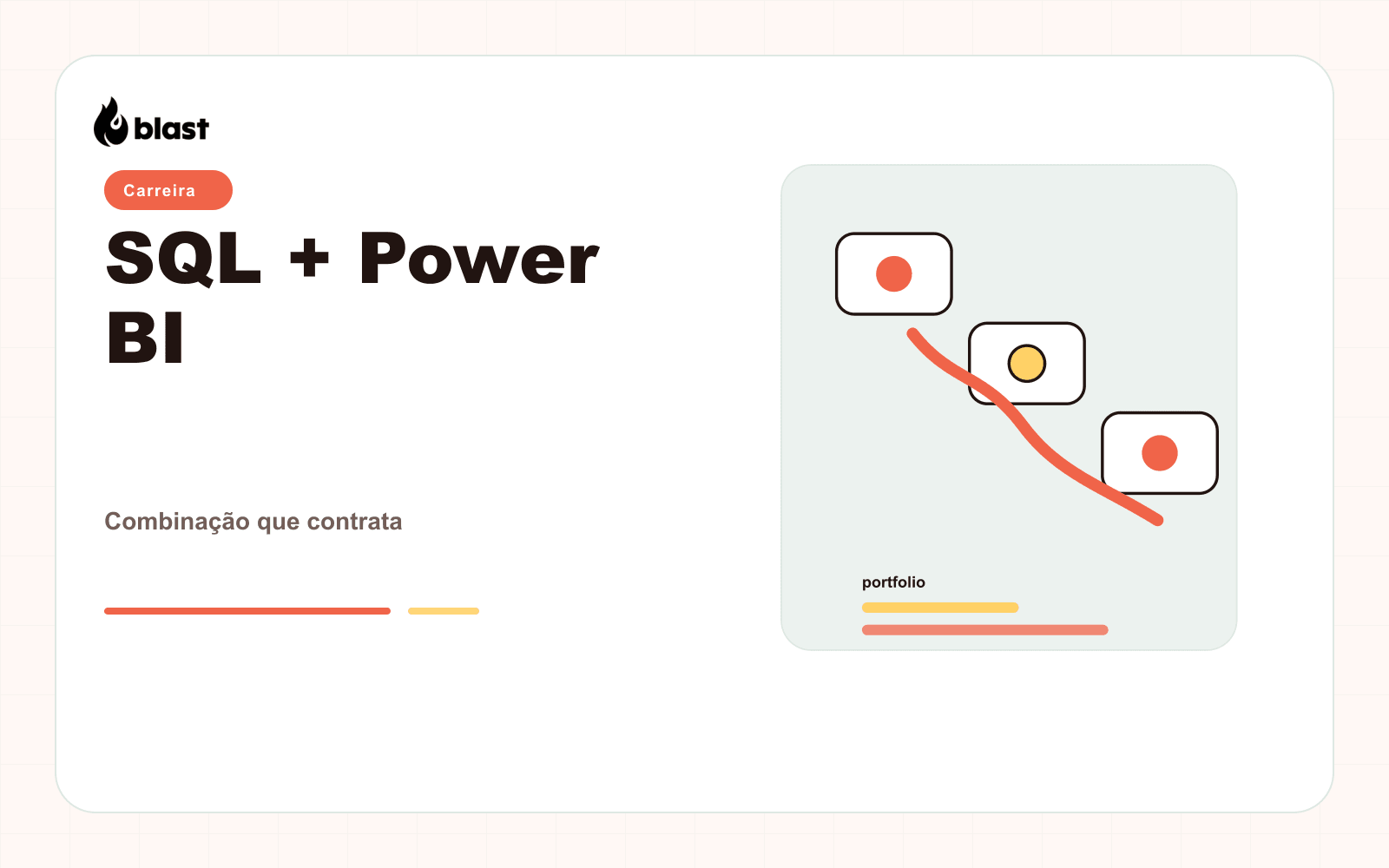 blast

Carreira

SQL + Power BI

Combinação que contrata

portfolio